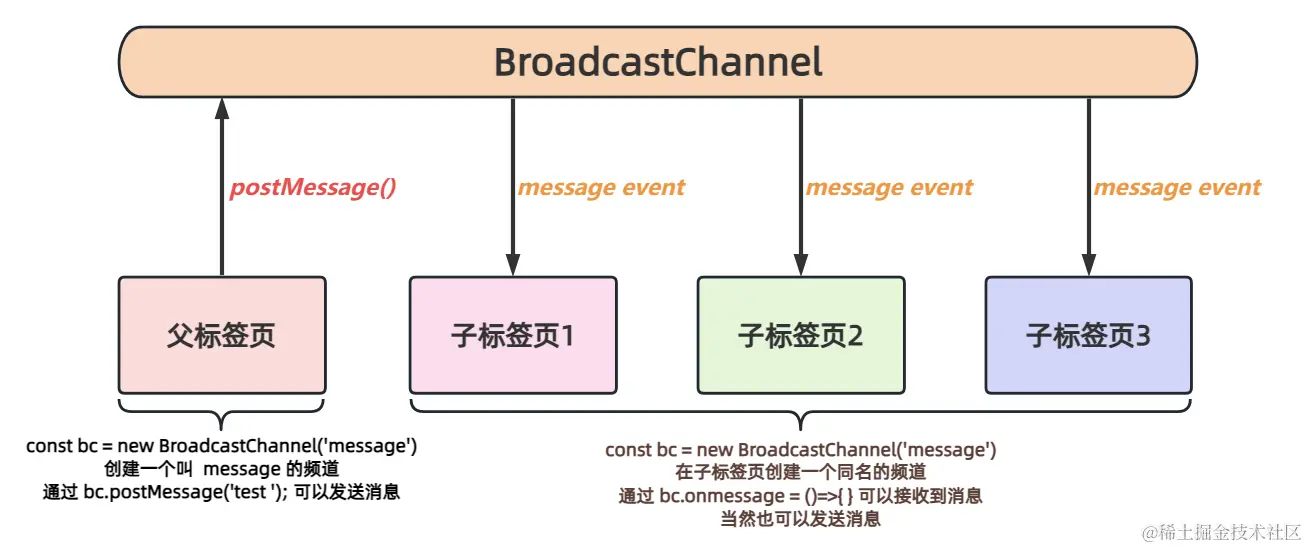 BroadcastChannel

postMessage()

message event

message event

message event

父标签页

子标签页1

子标签页2

子标签页3

const bc = new BroadcastChannel('message')
创建一个叫 message 的频道
通过 bc.postMessage('test '); 可以发送消息

const bc = new BroadcastChannel('message')
在子标签页创建一个同名的频道
通过 bc.onmessage = ()=>{ } 可以接收到消息
当然也可以发送消息

@稀土掘金技术社区